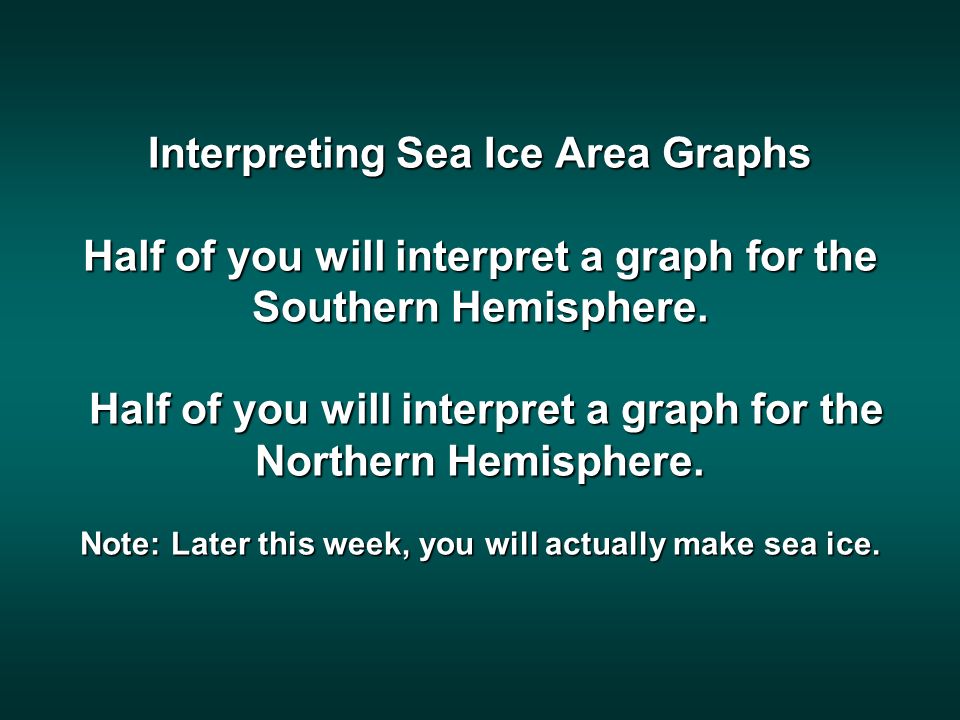 Interpreting Sea Ice Area Graphs

Half of you will interpret a graph for the Southern Hemisphere.

Half of you will interpret a graph for the Northern Hemisphere.

Note: Later this week, you will actually make sea ice.